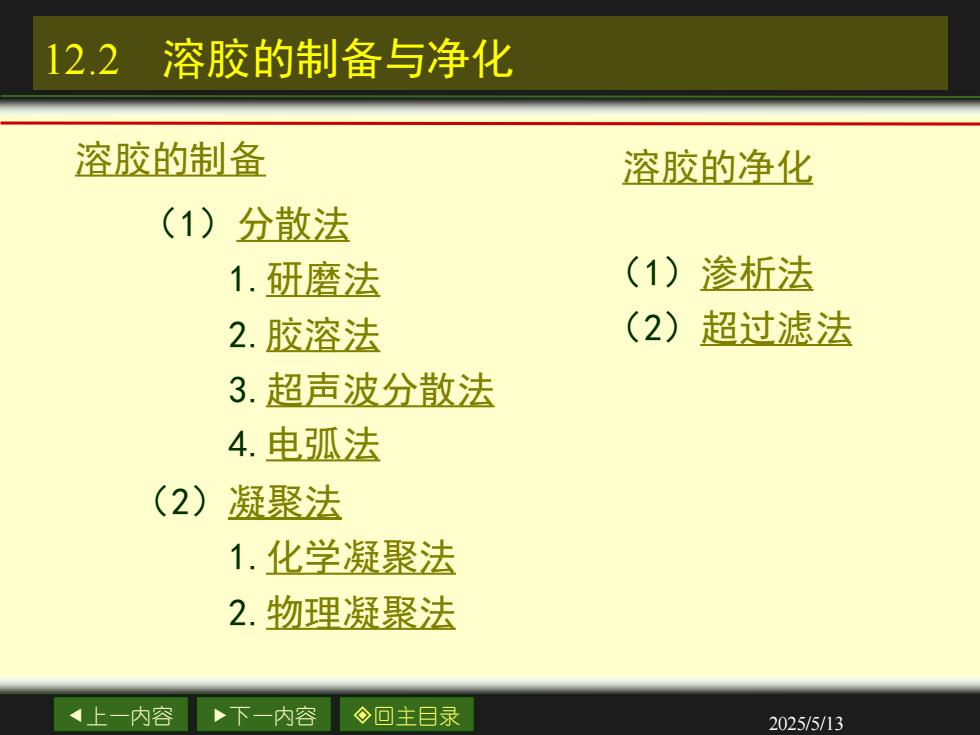 12.2 溶胶的制备与净化

溶胶的制备

（1）分散法

1. 研磨法

2. 胶溶法

3. 超声波分散法

4. 电弧法

（2）凝聚法

1. 化学凝聚法

2. 物理凝聚法

溶胶的净化

（1）渗析法

（2）超过滤法

◀上一内容 ▶下一内容 ◈回主目录

2025/5/13